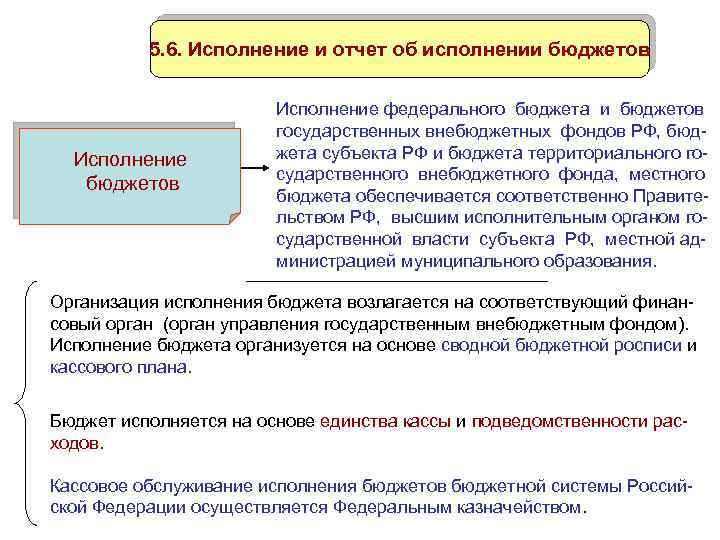 5.6. Исполнение и отчет об исполнении бюджетов

Исполнение бюджетов

Исполнение федерального бюджета и бюджетов государственных внебюджетных фондов РФ, бюджета субъекта РФ и бюджета территориального государственного внебюджетного фонда, местного бюджета обеспечивается соответственно Правительством РФ, высшим исполнительным органом государственной власти субъекта РФ, местной администрацией муниципального образования.

Организация исполнения бюджета возлагается на соответствующий финансовый орган (орган управления государственным внебюджетным фондом). Исполнение бюджета организуется на основе сводной бюджетной росписи и кассового плана.

Бюджет исполняется на основе единства кассы и подведомственности расходов.

Кассовое обслуживание исполнения бюджетов бюджетной системы Российской Федерации осуществляется Федеральным казначейством.